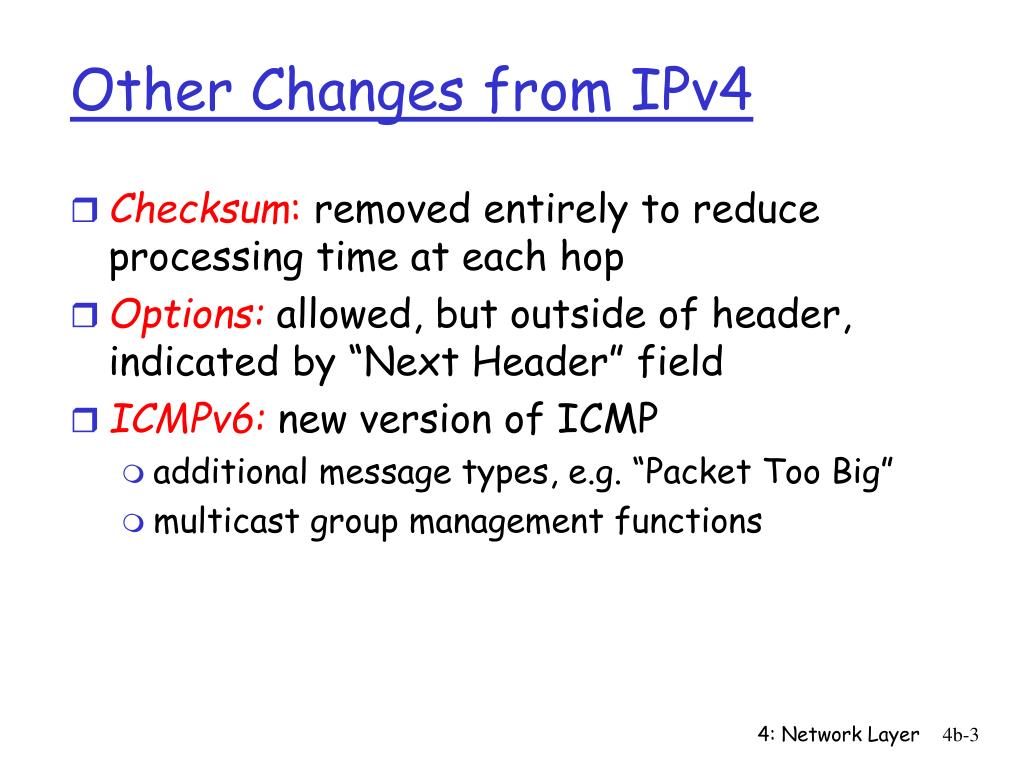 Other Changes from IPv4

Checksum: removed entirely to reduce processing time at each hop

Options: allowed, but outside of header, indicated by “Next Header” field

ICMPv6: new version of ICMP

additional message types, e.g. “Packet Too Big”

multicast group management functions

4: Network Layer 4b-3